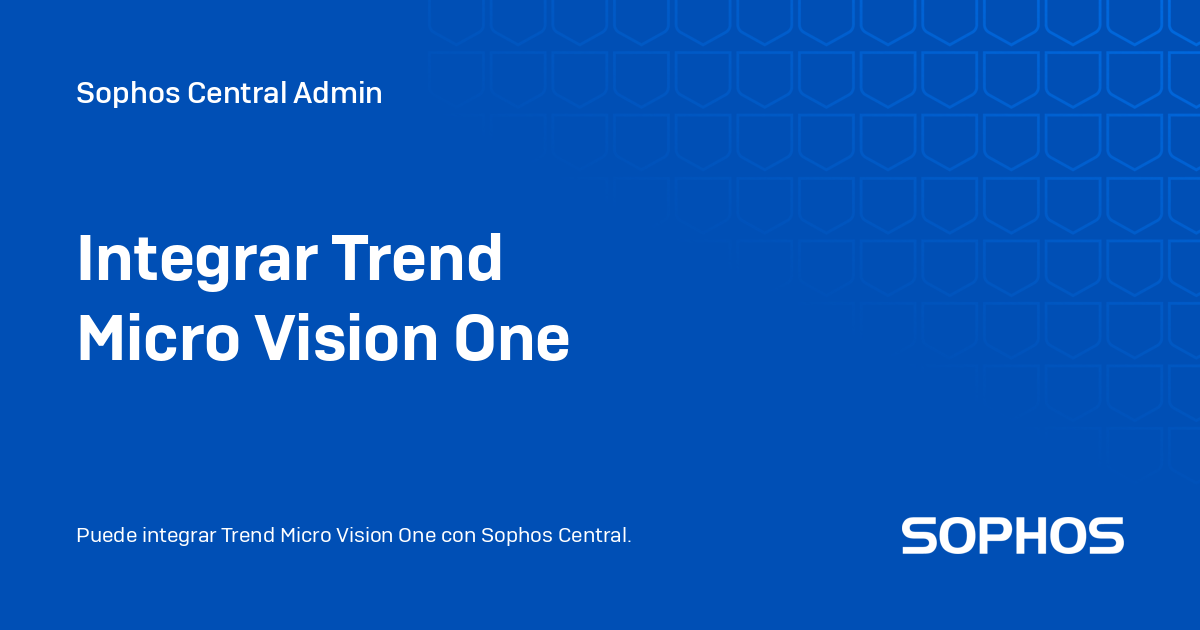 Sophos Central Admin

Integrar Trend Micro Vision One

Puede integrar Trend Micro Vision One con Sophos Central.

SOPHOS